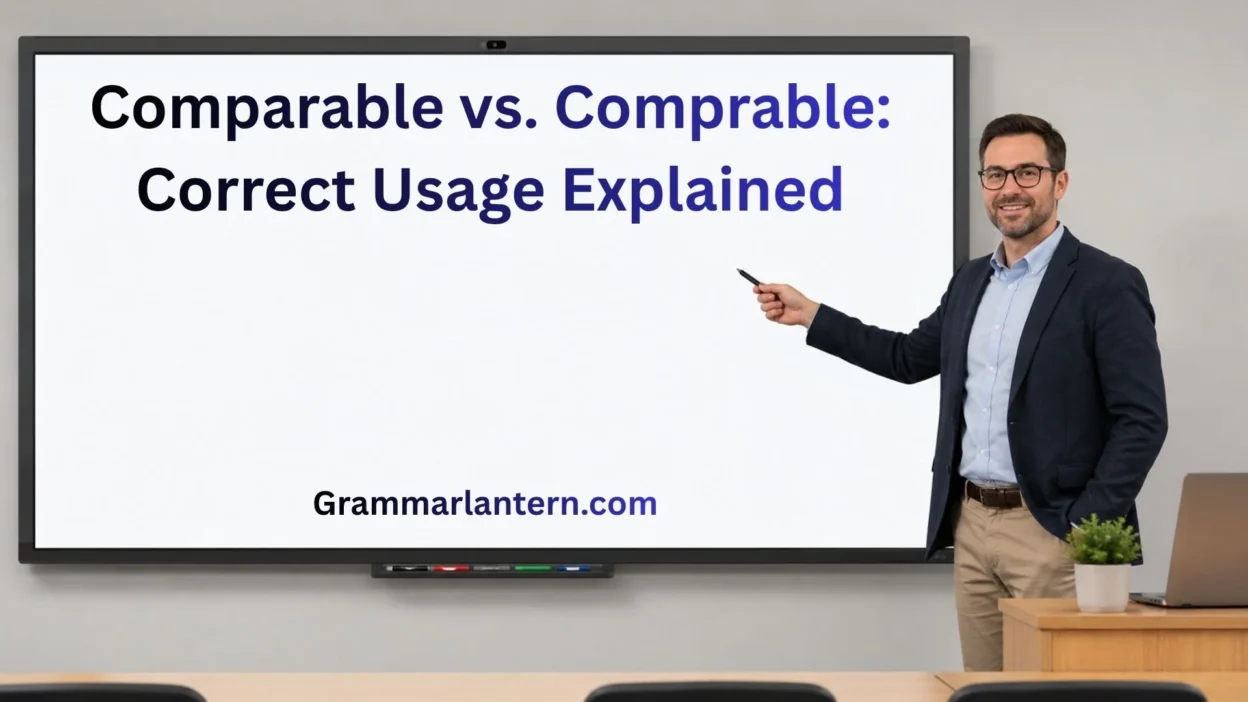 Comparable vs. Comprable: Correct Usage Explained

Grammarlantern.com